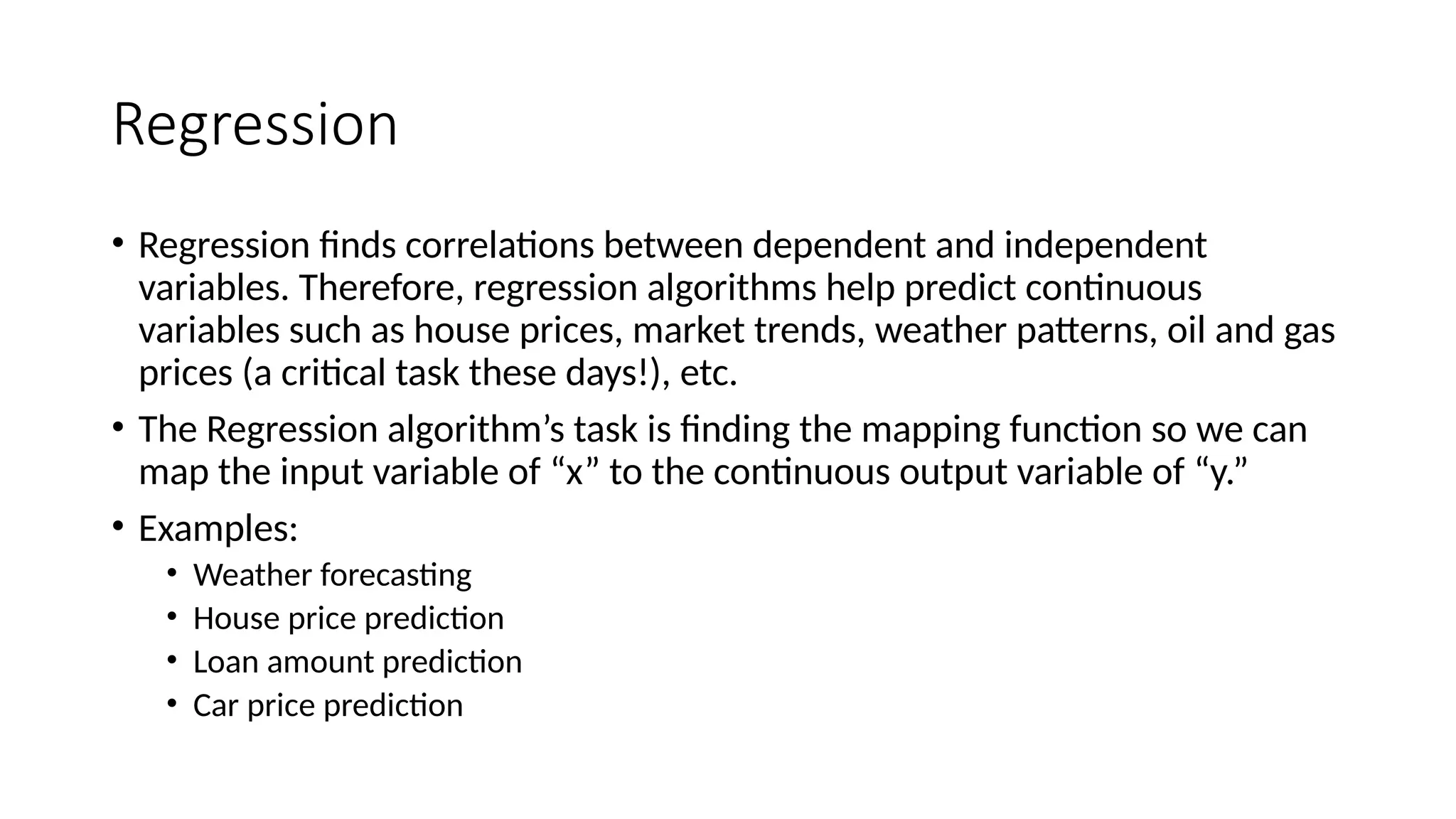 Regression

• Regression finds correlations between dependent and independent variables. Therefore, regression algorithms help predict continuous variables such as house prices, market trends, weather patterns, oil and gas prices (a critical task these days!), etc.

• The Regression algorithm’s task is finding the mapping function so we can map the input variable of “x” to the continuous output variable of “y.”

• Examples:
  • Weather forecasting
  • House price prediction
  • Loan amount prediction
  • Car price prediction